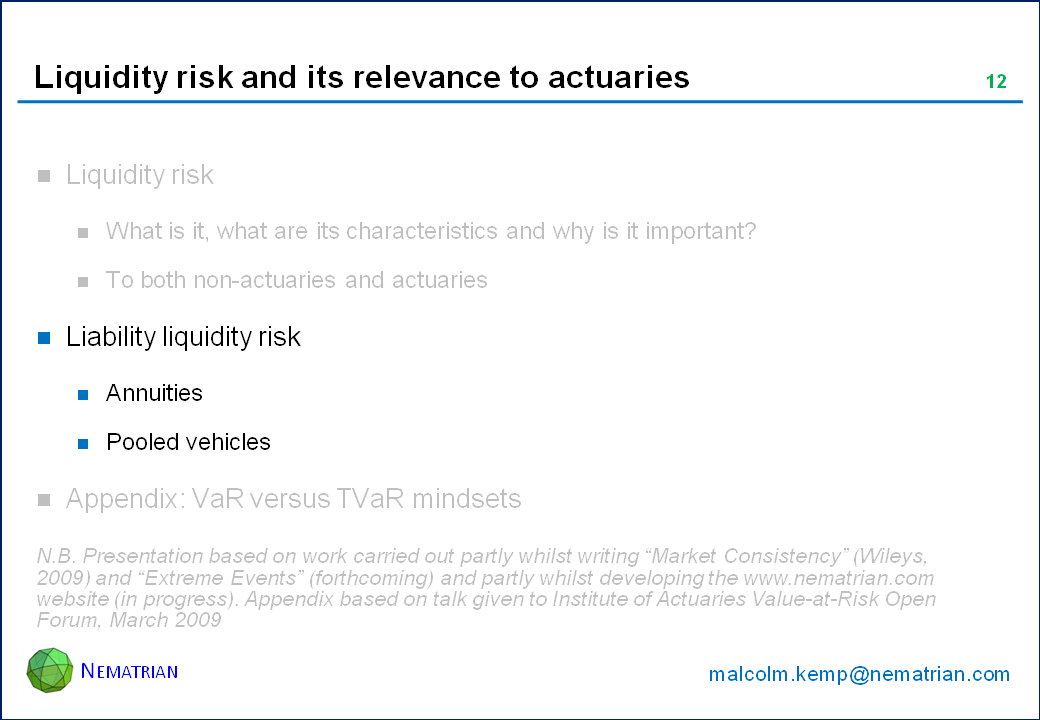 Liquidity risk and its relevance to actuaries

12

Liquidity risk

What is it, what are its characteristics and why is it important?

To both non-actuaries and actuaries

Liability liquidity risk

Annuities

Pooled vehicles

Appendix: VaR versus TVaR mindsets

N.B. Presentation based on work carried out partly whilst writing “Market Consistency” (Wileys, 2009) and “Extreme Events” (forthcoming) and partly whilst developing the www.nematrian.com website (in progress). Appendix based on talk given to Institute of Actuaries Value-at-Risk Open Forum, March 2009

NEMATRIAN

malcolm.kemp@nematrian.com